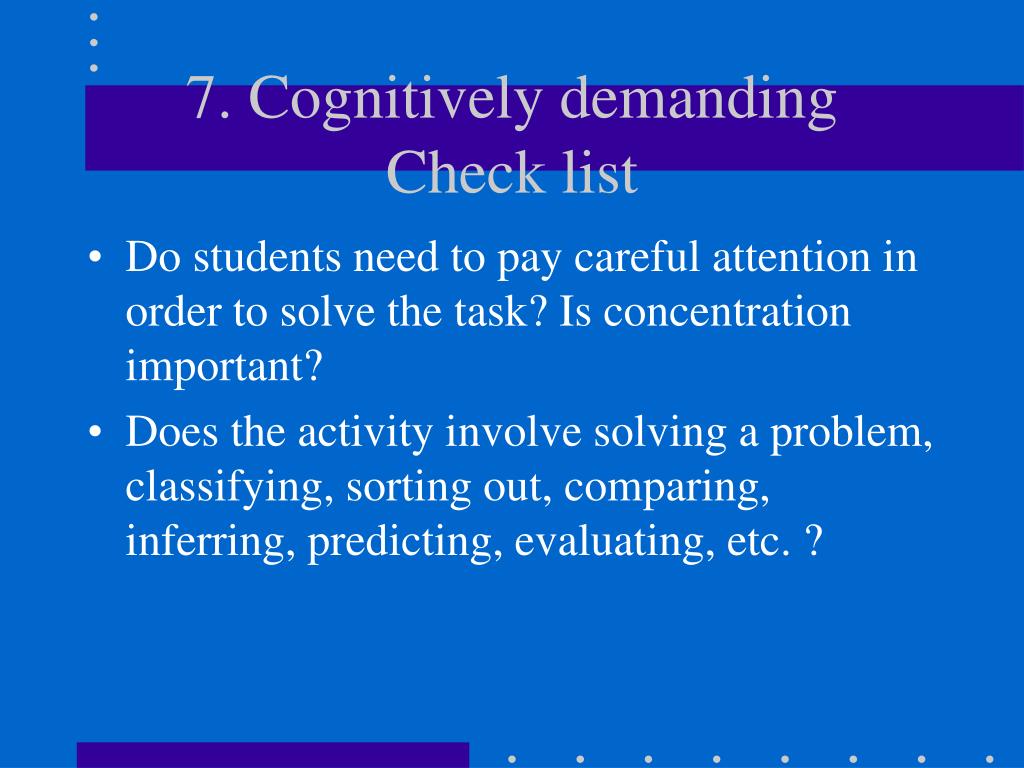 7. Cognitively demanding
Check list

• Do students need to pay careful attention in order to solve the task? Is concentration important?
• Does the activity involve solving a problem, classifying, sorting out, comparing, inferring, predicting, evaluating, etc. ?